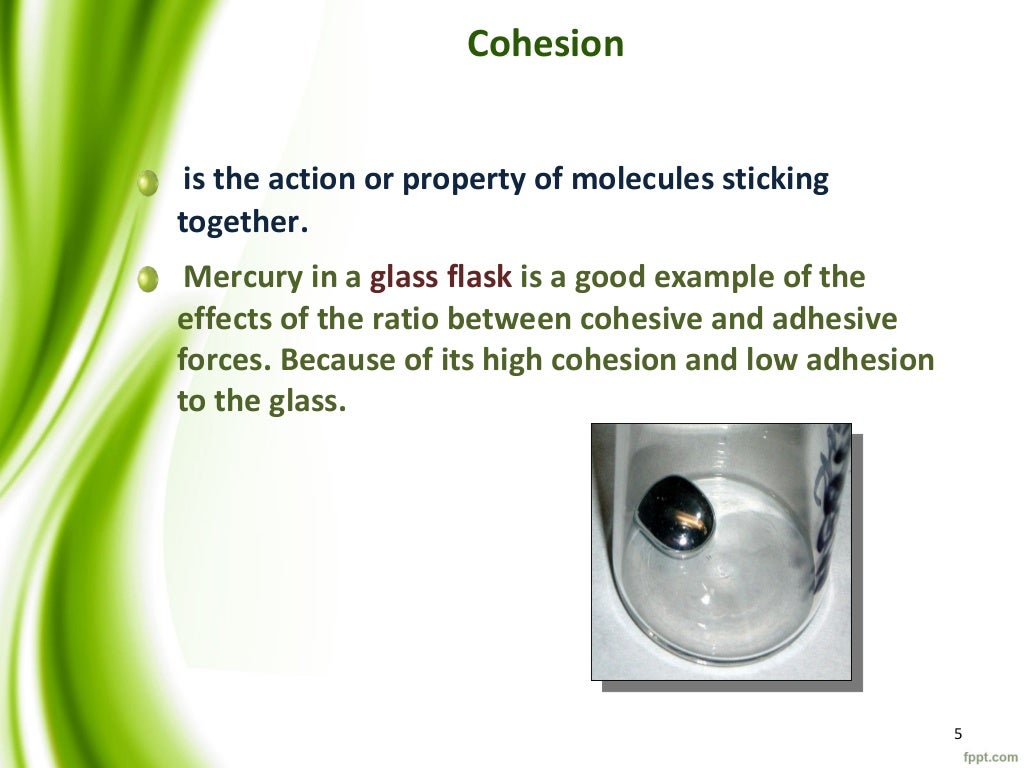 Cohesion

is the action or property of molecules sticking together.

Mercury in a glass flask is a good example of the effects of the ratio between cohesive and adhesive forces. Because of its high cohesion and low adhesion to the glass.

5

fppt.com